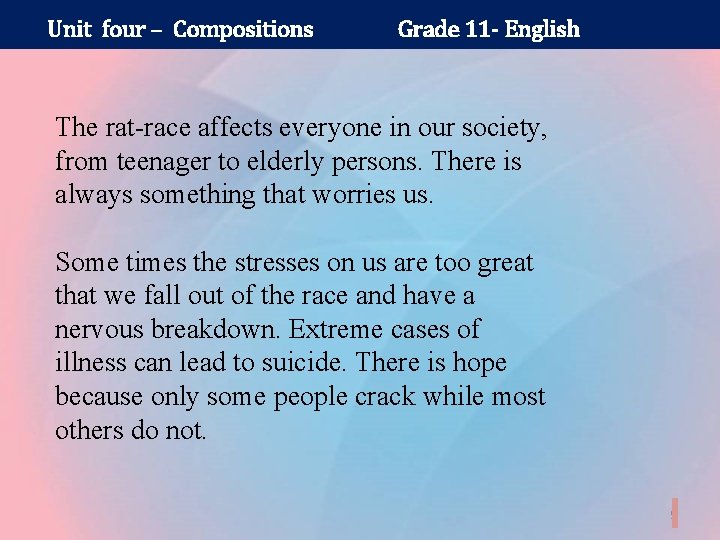 Unit four – Compositions Grade 11- English

The rat-race affects everyone in our society, from teenager to elderly persons. There is always something that worries us.

Some times the stresses on us are too great that we fall out of the race and have a nervous breakdown. Extreme cases of illness can lead to suicide. There is hope because only some people crack while most others do not.